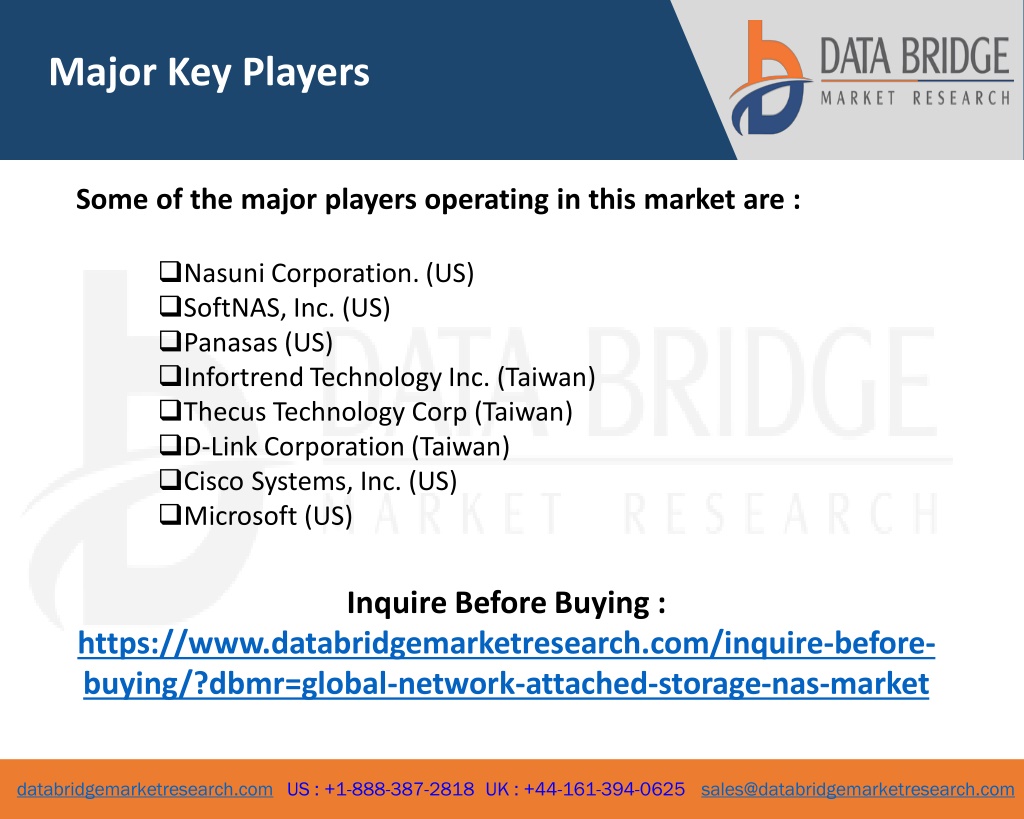 Major Key Players

DATA BRIDGE
MARKET RESEARCH

Some of the major players operating in this market are :

❑Nasuni Corporation. (US)
❑SoftNAS, Inc. (US)
❑Panasas (US)
❑Infortrend Technology Inc. (Taiwan)
❑Thecus Technology Corp (Taiwan)
❑D-Link Corporation (Taiwan)
❑Cisco Systems, Inc. (US)
❑Microsoft (US)

DATA BRIDGE
MARKET RESEARCH

Inquire Before Buying :
https://www.databridgemarketresearch.com/inquire-before-buying/?dbmr=global-network-attached-storage-nas-market

databridgemarketresearch.com US : +1-888-387-2818 UK : +44-161-394-0625 sales@databridgemarketresearch.com